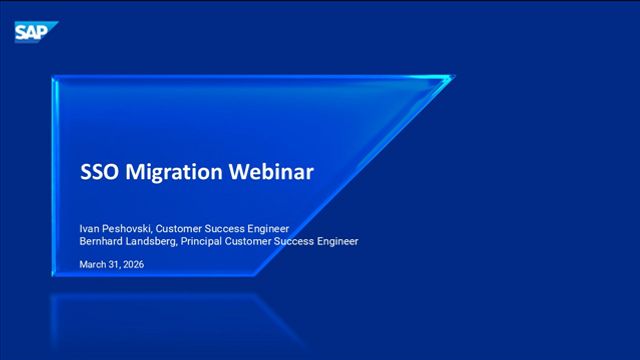 SAP

SSO Migration Webinar

Ivan Peshovski, Customer Success Engineer
Bernhard Landsberg, Principal Customer Success Engineer

March 31, 2026